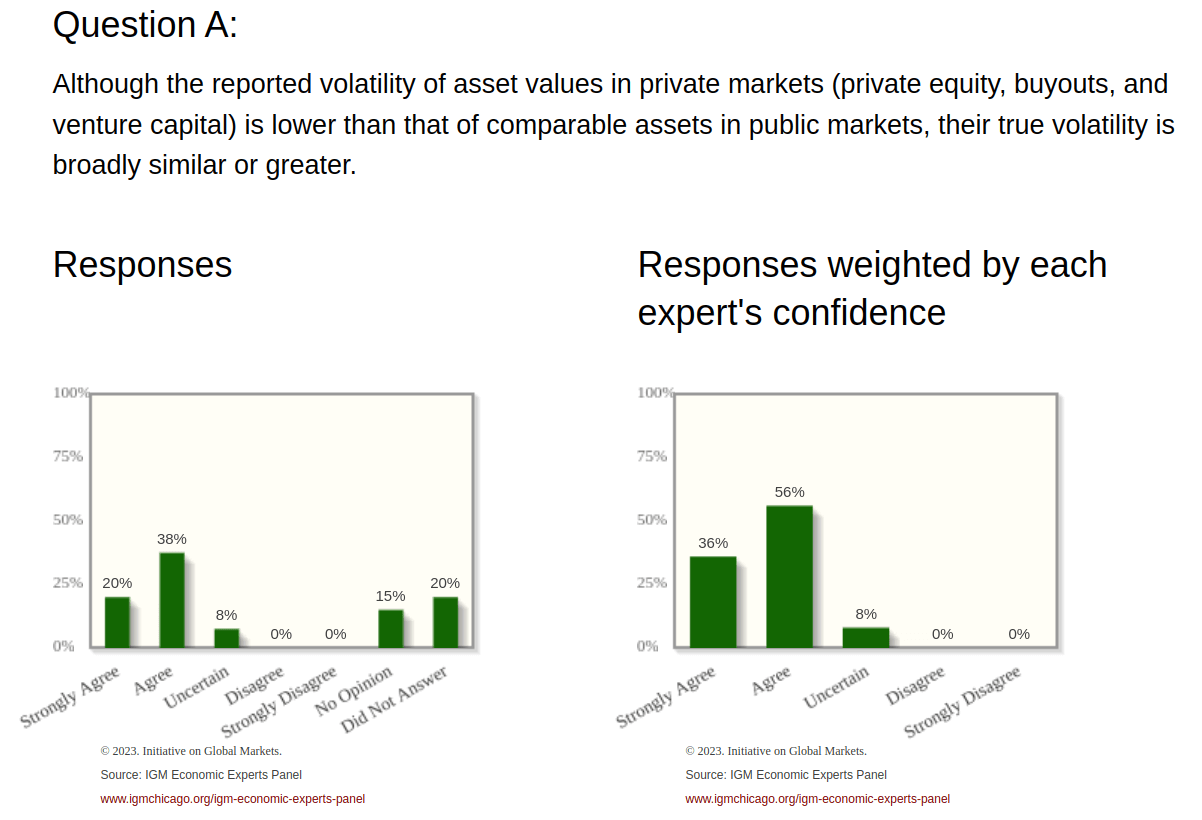 Question A:

Although the reported volatility of asset values in private markets (private equity, buyouts, and venture capital) is lower than that of comparable assets in public markets, their true volatility is broadly similar or greater.

Responses

100%
75%
50%
25%
0%

20%
38%
8%
0%
0%
15%
20%

Strongly Agree
Agree
Uncertain
Disagree
Strongly Disagree
No Opinion
Did Not Answer

© 2023. Initiative on Global Markets.
Source: IGM Economic Experts Panel
www.igmchicago.org/igm-economic-experts-panel

Responses weighted by each expert's confidence

100%
75%
50%
25%
0%

36%
56%
8%
0%
0%

Strongly Agree
Agree
Uncertain
Disagree
Strongly Disagree

© 2023. Initiative on Global Markets.
Source: IGM Economic Experts Panel
www.igmchicago.org/igm-economic-experts-panel